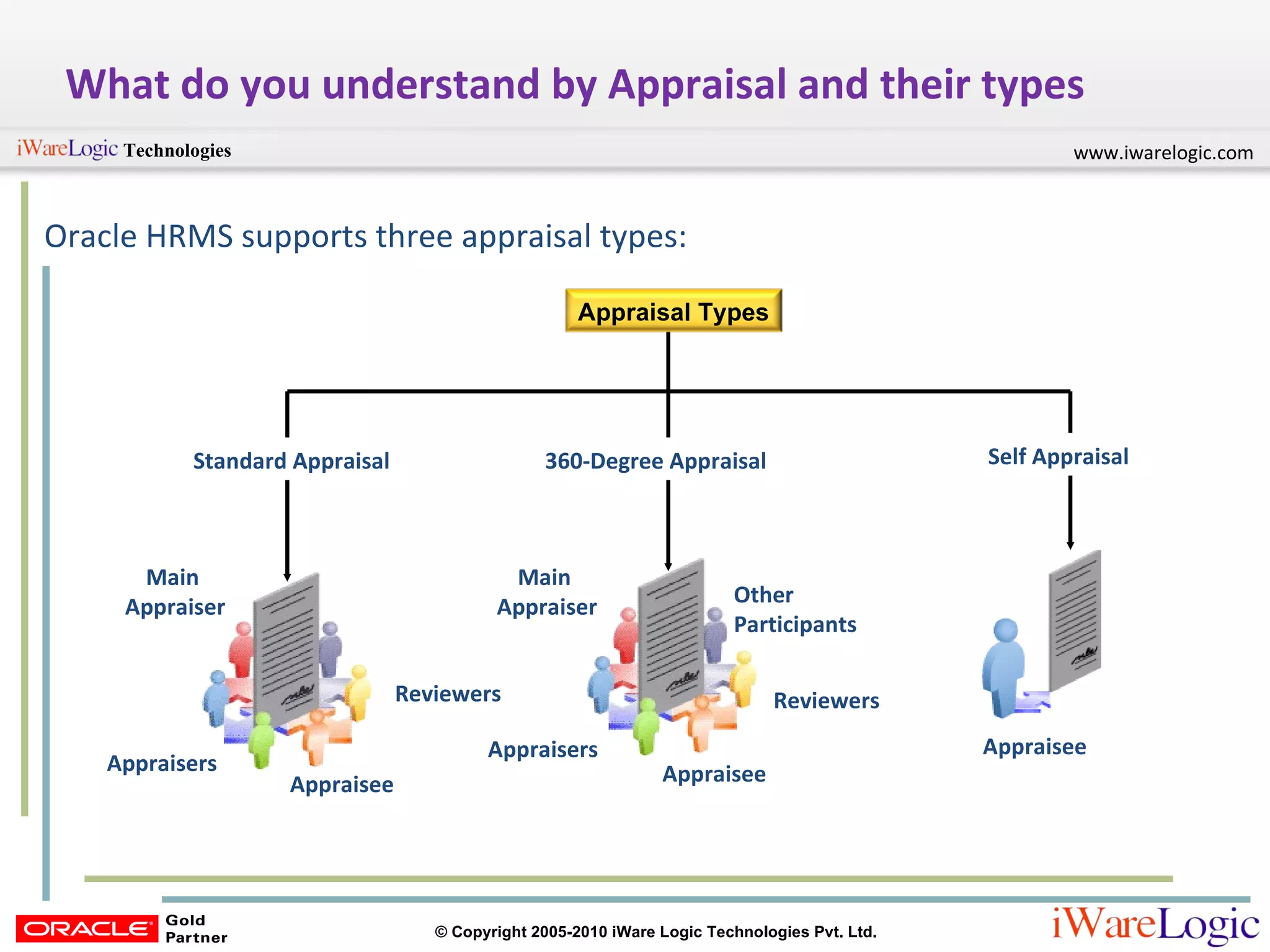 What do you understand by Appraisal and their types

iWareLogic Technologies

www.iwarelogic.com

Oracle HRMS supports three appraisal types:

Appraisal Types

Standard Appraisal

360-Degree Appraisal

Self Appraisal

Main Appraiser

Reviewers

Appraisers

Appraisee

Main Appraiser

Other Participants

Reviewers

Appraisers

Appraisee

Appraisee

ORACLE Gold Partner

© Copyright 2005-2010 iWare Logic Technologies Pvt. Ltd.

iWareLogic